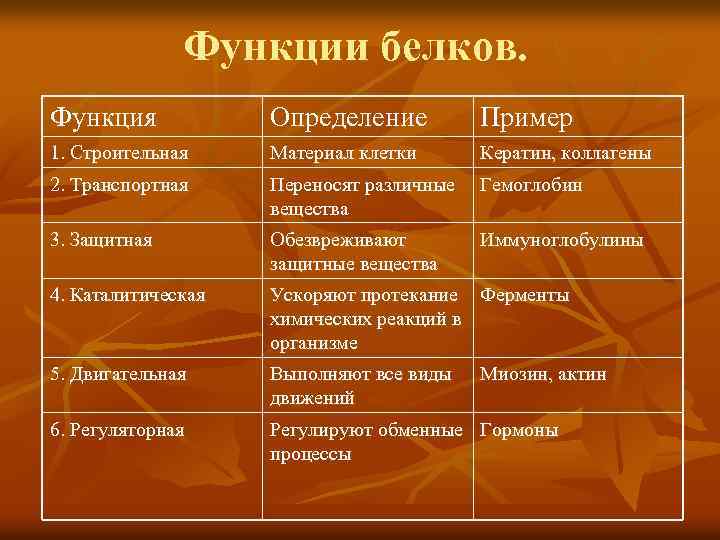 Функции белков.

| Функция | Определение | Пример |
|---|---|---|
| 1. Строительная | Материал клетки | Кератин, коллагены |
| 2. Транспортная | Переносят различные вещества | Гемоглобин |
| 3. Защитная | Обезвреживают защитные вещества | Иммуноглобулины |
| 4. Каталитическая | Ускоряют протекание химических реакций в организме | Ферменты |
| 5. Двигательная | Выполняют все виды движений | Миозин, актин |
| 6. Регуляторная | Регулируют обменные процессы | Гормоны |